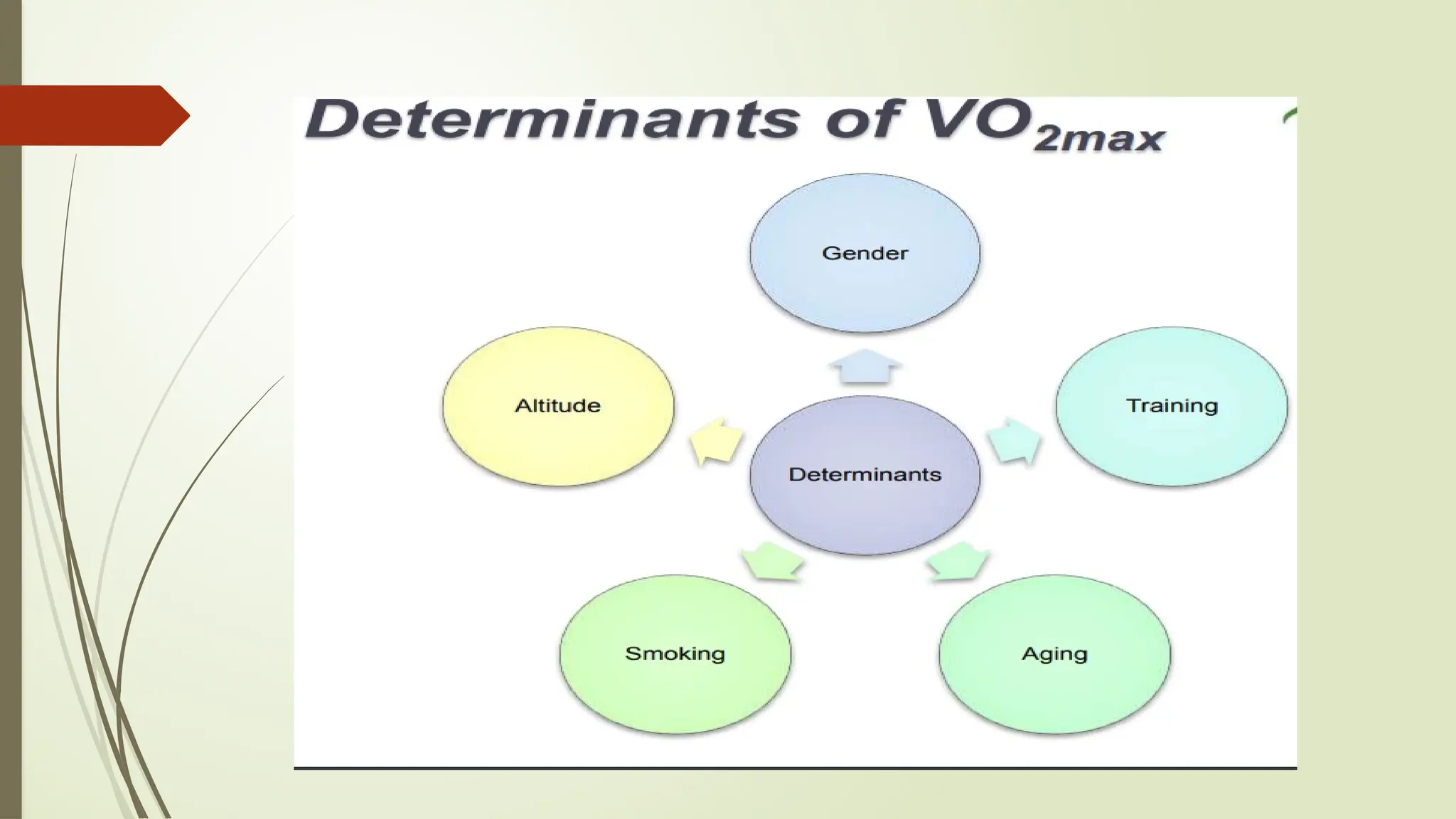 Determinants of $VO_{2max}$

Gender

Altitude

Training

Determinants

Smoking

Aging